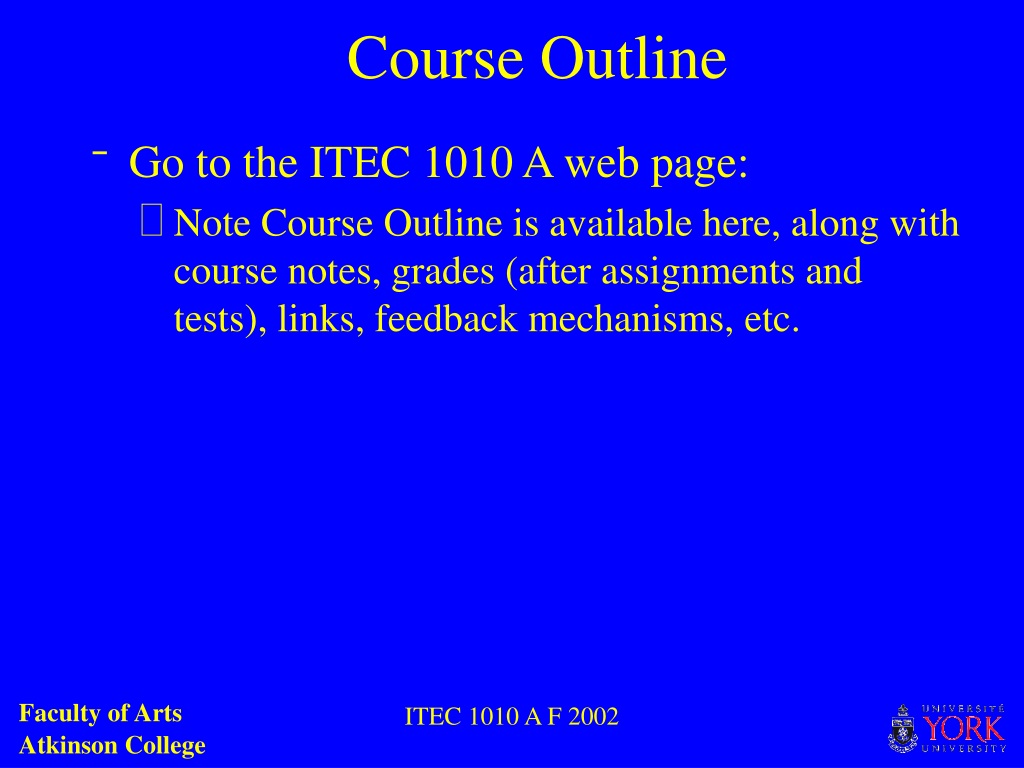 Course Outline

- Go to the ITEC 1010 A web page:

 Note Course Outline is available here, along with course notes, grades (after assignments and tests), links, feedback mechanisms, etc.

Faculty of Arts
Atkinson College

ITEC 1010 A F 2002

UNIVERSITÉ
YORK
UNIVERSITY